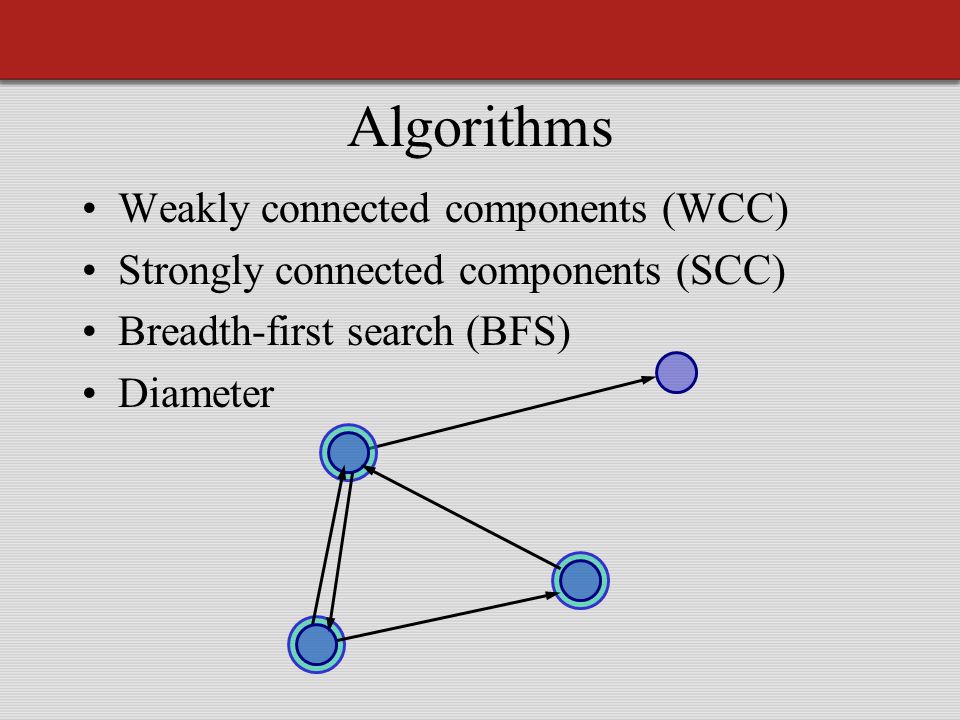 Algorithms

• Weakly connected components (WCC)
• Strongly connected components (SCC)
• Breadth-first search (BFS)
• Diameter